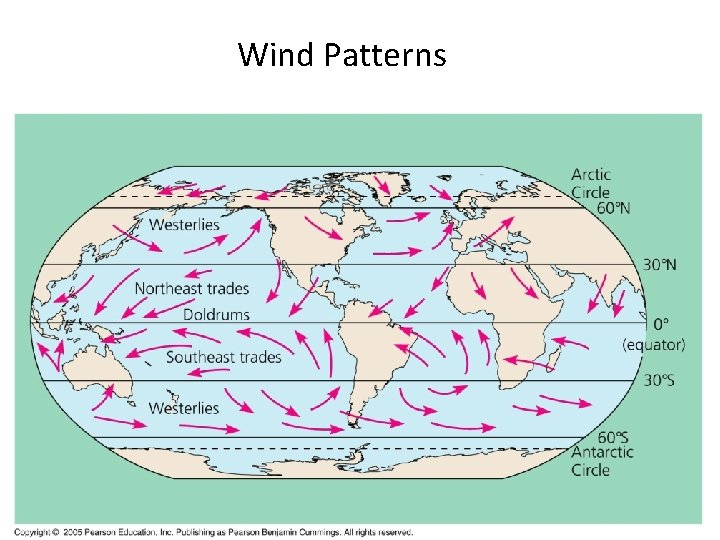 Wind Patterns

Arctic Circle
60°N
Westerlies
30°N
Northeast trades
Doldrums
0° (equator)
Southeast trades
30°S
Westerlies
60°S
Antarctic Circle

Copyright © 2005 Pearson Education, Inc. Publishing as Pearson Benjamin Cummings. All rights reserved.